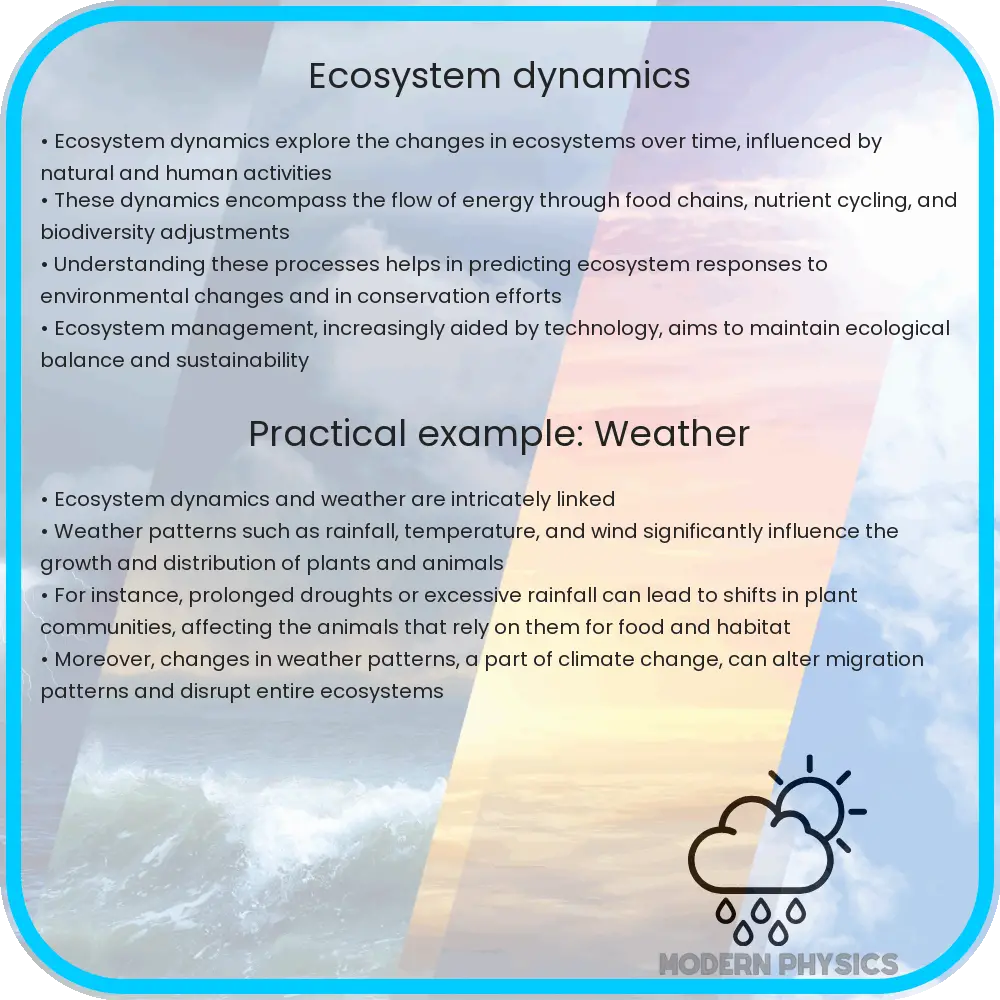 Ecosystem dynamics

• Ecosystem dynamics explore the changes in ecosystems over time, influenced by natural and human activities
• These dynamics encompass the flow of energy through food chains, nutrient cycling, and biodiversity adjustments
• Understanding these processes helps in predicting ecosystem responses to environmental changes and in conservation efforts
• Ecosystem management, increasingly aided by technology, aims to maintain ecological balance and sustainability

Practical example: Weather

• Ecosystem dynamics and weather are intricately linked
• Weather patterns such as rainfall, temperature, and wind significantly influence the growth and distribution of plants and animals
• For instance, prolonged droughts or excessive rainfall can lead to shifts in plant communities, affecting the animals that rely on them for food and habitat
• Moreover, changes in weather patterns, a part of climate change, can alter migration patterns and disrupt entire ecosystems

MODERN PHYSICS